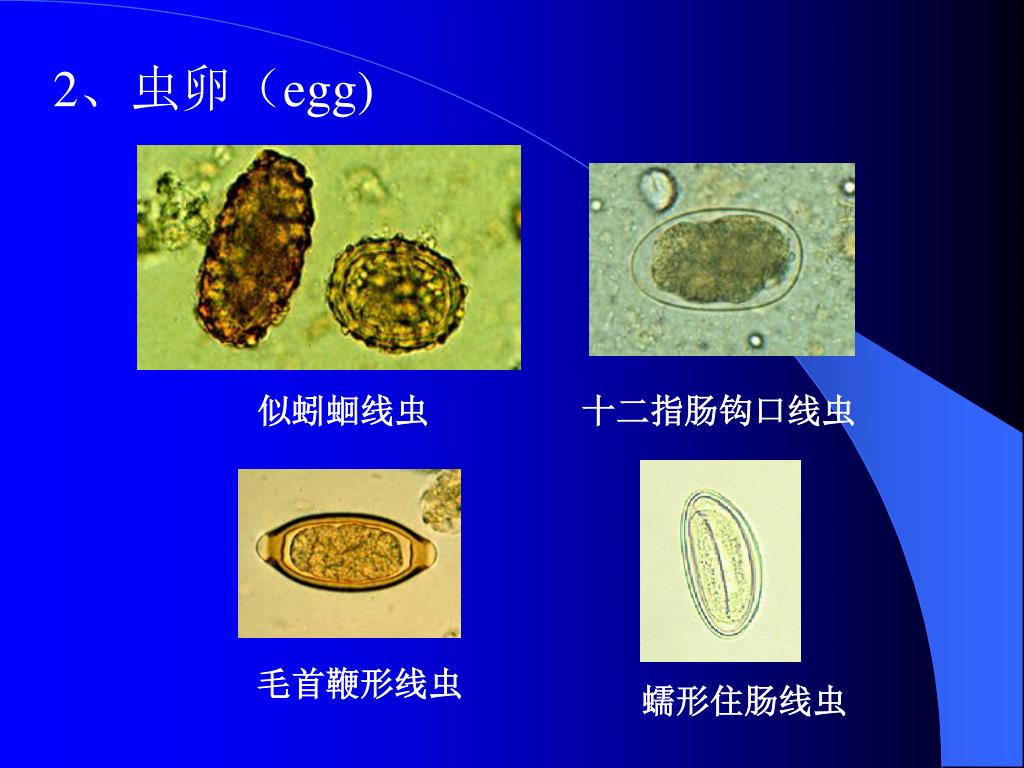 2、虫卵（egg)

似蚓蛔线虫

十二指肠钩口线虫

毛首鞭形线虫

蠕形住肠线虫